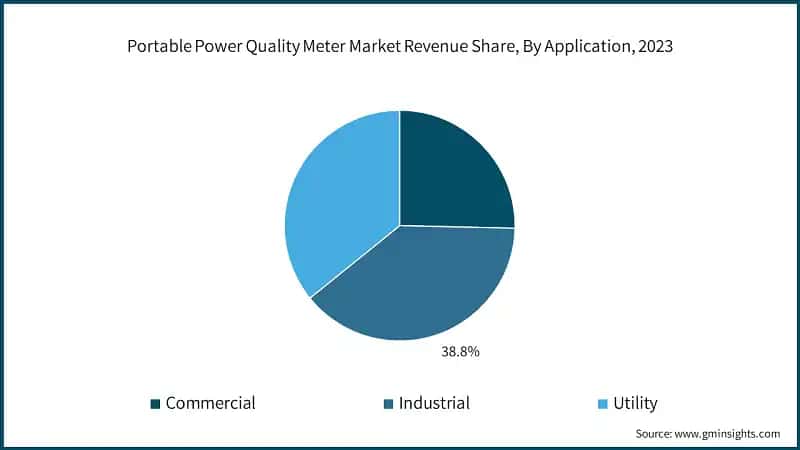 Portable Power Quality Meter Market Revenue Share, By Application, 2023

38.8%

Commercial Industrial Utility

Source: www.gminsights.com